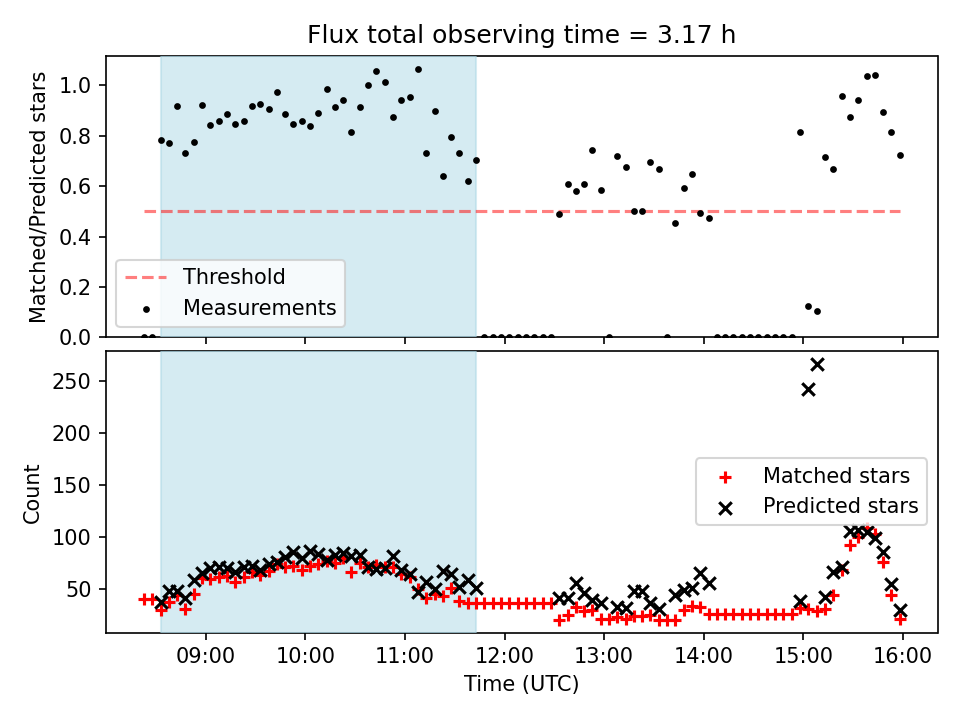 Flux total observing time = 3.17 h

Matched/Predicted stars

1.0
0.8
0.6
0.4
0.2
0.0

Threshold
Measurements

Count

250
200
150
100
50

Matched stars
Predicted stars

09:00
10:00
11:00
12:00
13:00
14:00
15:00
16:00

Time (UTC)